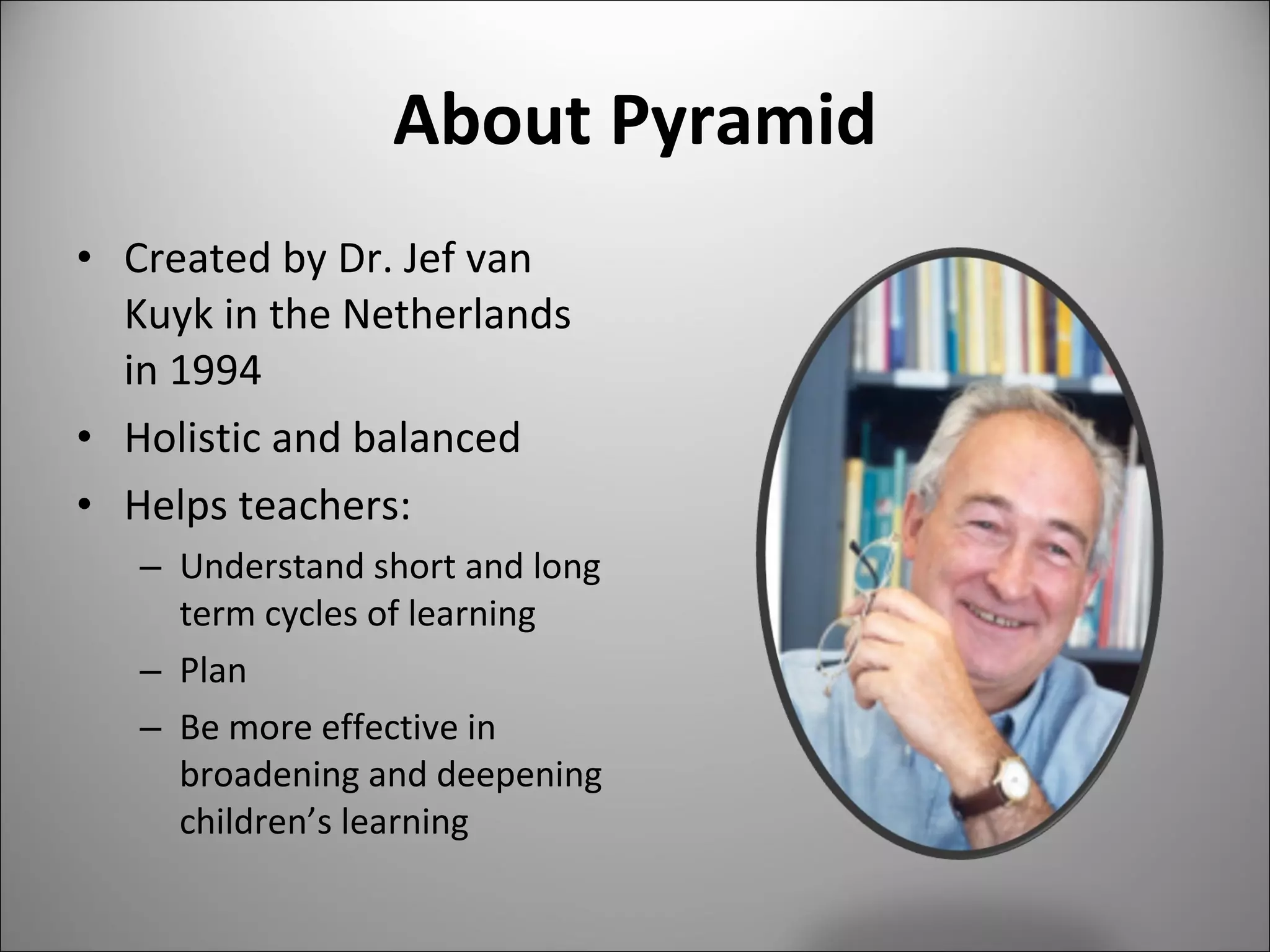 About Pyramid

• Created by Dr. Jef van Kuyk in the Netherlands in 1994
• Holistic and balanced
• Helps teachers:
– Understand short and long term cycles of learning
– Plan
– Be more effective in broadening and deepening children’s learning